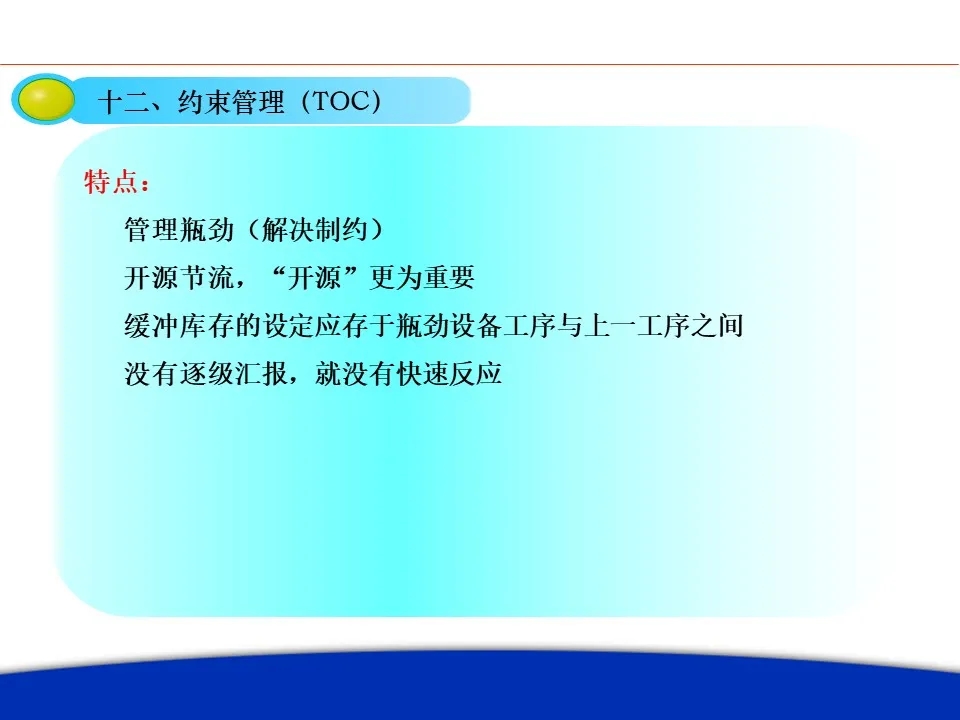 十二、约束管理（TOC）

特点：

管理瓶劲（解决制约）

开源节流，“开源”更为重要

缓冲库存的设定应存于瓶劲设备工序与上一工序之间

没有逐级汇报，就没有快速反应